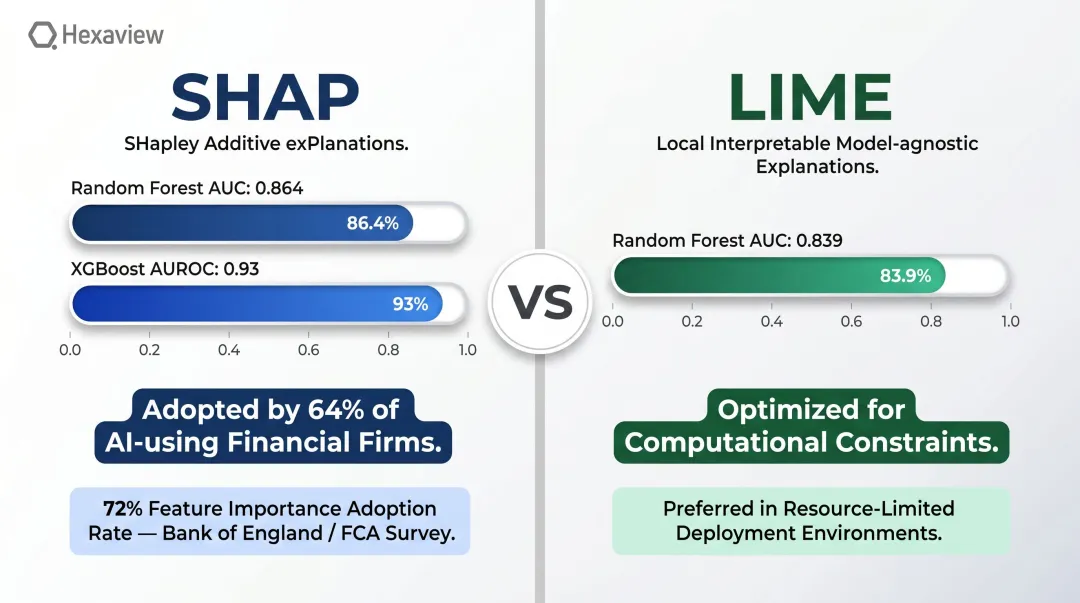 Hexaview

SHAP

SHapley Additive exPlanations.

Random Forest AUC: 0.864

86.4%

XGBoost AUROC: 0.93

93%

0.0 0.2 0.4 0.6 0.8 1.0

Adopted by 64% of AI-using Financial Firms.

72% Feature Importance Adoption Rate — Bank of England / FCA Survey.

VS

LIME

Local Interpretable Model-agnostic Explanations.

Random Forest AUC: 0.839

83.9%

0.0 0.2 0.4 0.6 0.8 1.0

Optimized for Computational Constraints.

Preferred in Resource-Limited Deployment Environments.